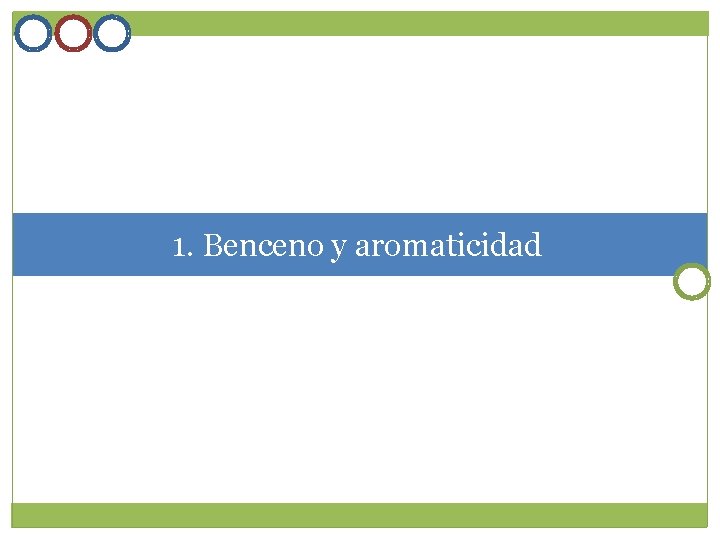 1. Benceno y aromaticidad